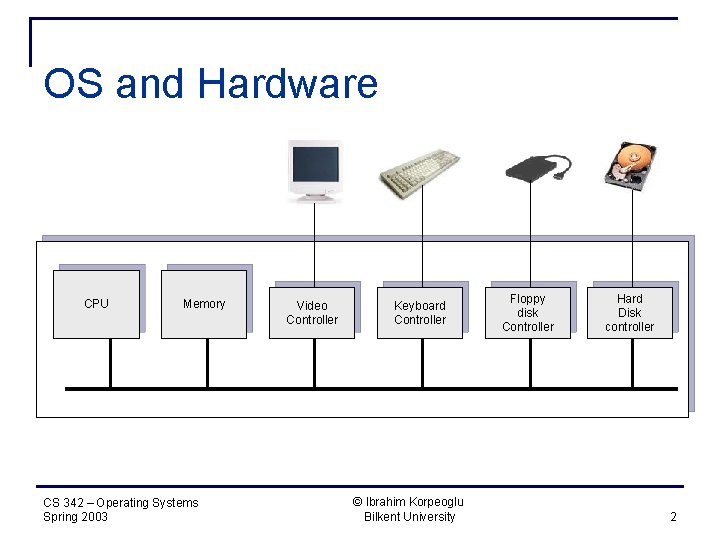 OS and Hardware

CPU

Memory

Video Controller

Keyboard Controller

Floppy disk Controller

Hard Disk controller

CS 342 – Operating Systems
Spring 2003

© Ibrahim Korpeoglu
Bilkent University

2